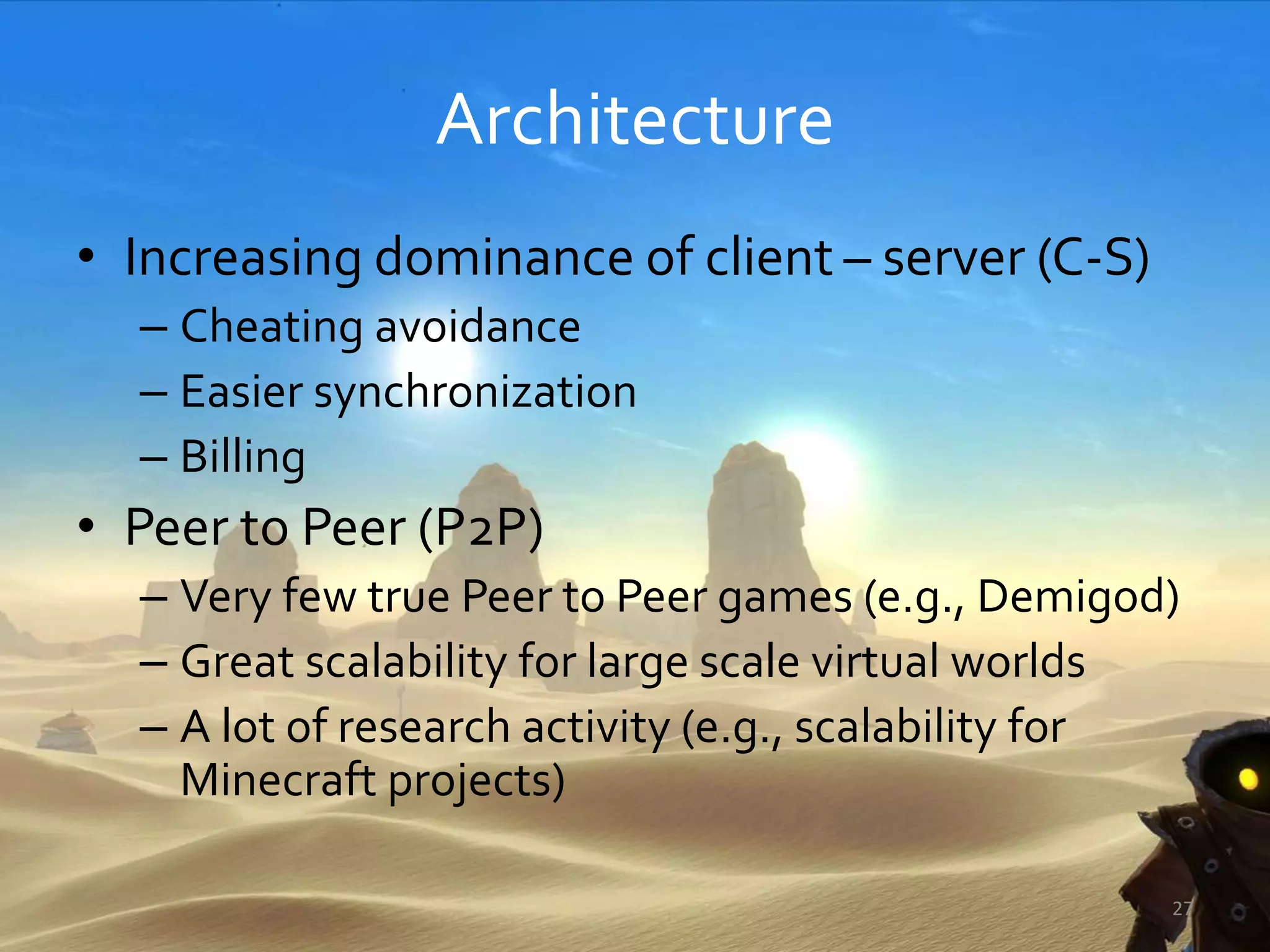 Architecture

• Increasing dominance of client – server (C-S)
– Cheating avoidance
– Easier synchronization
– Billing
• Peer to Peer (P2P)
– Very few true Peer to Peer games (e.g., Demigod)
– Great scalability for large scale virtual worlds
– A lot of research activity (e.g., scalability for Minecraft projects)

27